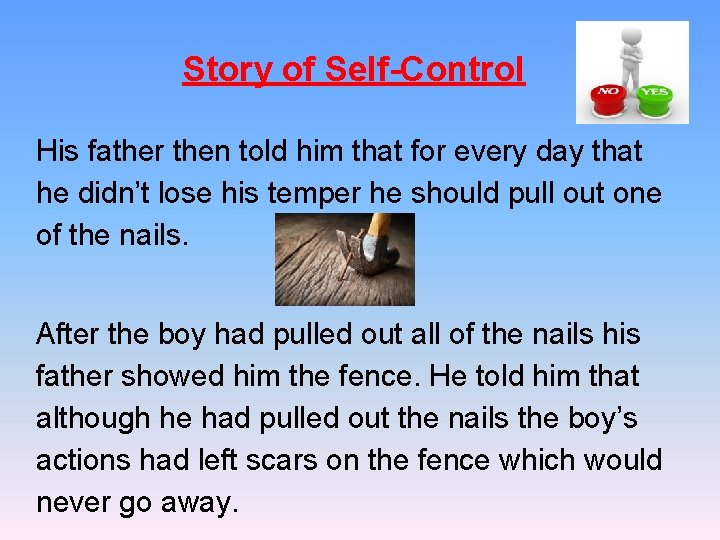 Story of Self-Control

NO YES

His father then told him that for every day that he didn’t lose his temper he should pull out one of the nails.

After the boy had pulled out all of the nails his father showed him the fence. He told him that although he had pulled out the nails the boy’s actions had left scars on the fence which would never go away.